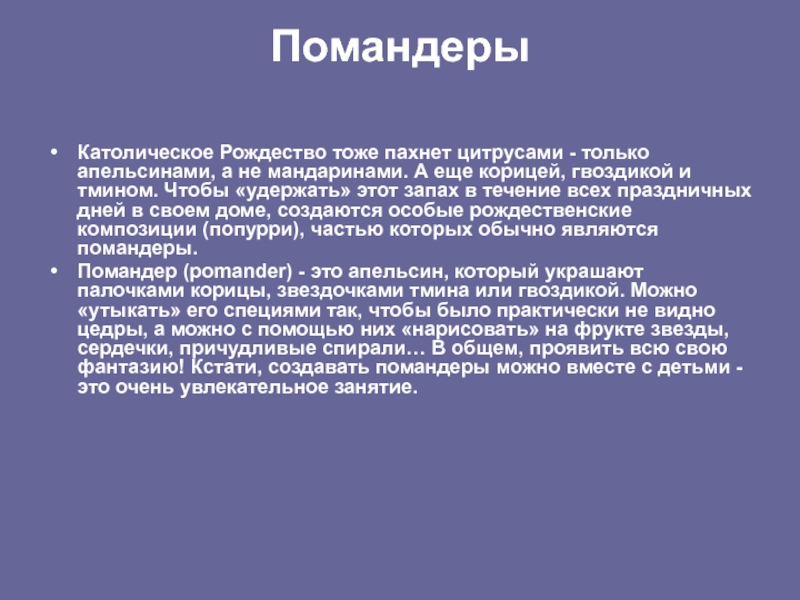 Помандеры

• Католическое Рождество тоже пахнет цитрусами - только апельсинами, а не мандаринами. А еще корицей, гвоздикой и тмином. Чтобы «удержать» этот запах в течение всех праздничных дней в своем доме, создаются особые рождественские композиции (попурри), частью которых обычно являются помандеры.

• Помандер (pomander) - это апельсин, который украшают палочками корицы, звездочками тмина или гвоздикой. Можно «утыкать» его специями так, чтобы было практически не видно цедры, а можно с помощью них «нарисовать» на фрукте звезды, сердечки, причудливые спирали… В общем, проявить всю свою фантазию! Кстати, создавать помандеры можно вместе с детьми - это очень увлекательное занятие.